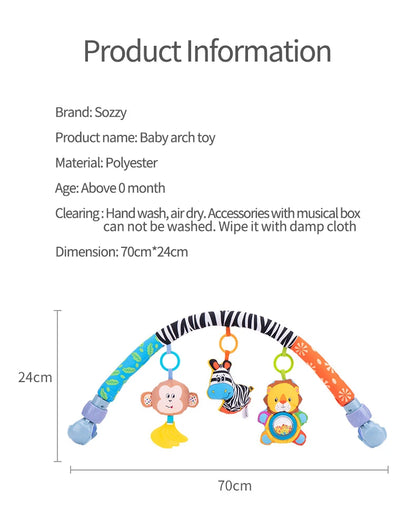 Product Information

Brand: Sozzy

Product name: Baby arch toy

Material: Polyester

Age: Above 0 month

Clearing : Hand wash, air dry. Accessories with musical box can not be washed. Wipe it with damp cloth

Dimension: 70cm*24cm

24cm

70cm